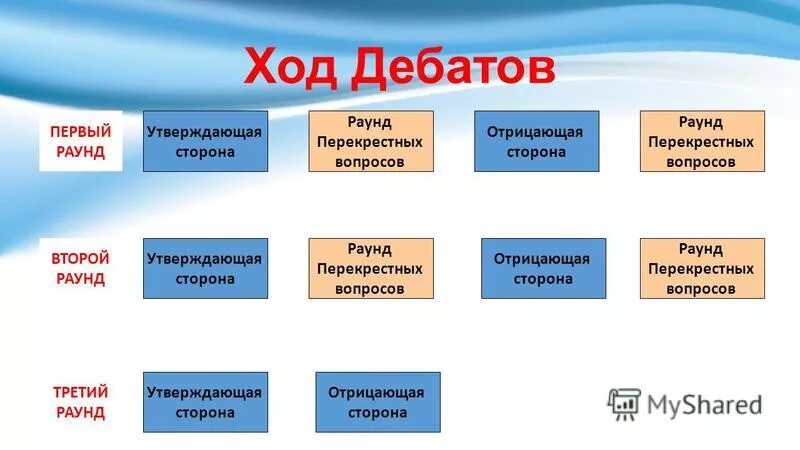 Ход Дебатов

ПЕРВЫЙ РАУНД

Утверждающая сторона

Раунд Перекрестных вопросов

Отрицающая сторона

Раунд Перекрестных вопросов

ВТОРОЙ РАУНД

Утверждающая сторона

Раунд Перекрестных вопросов

Отрицающая сторона

Раунд Перекрестных вопросов

ТРЕТИЙ РАУНД

Утверждающая сторона

Отрицающая сторона

MyShared